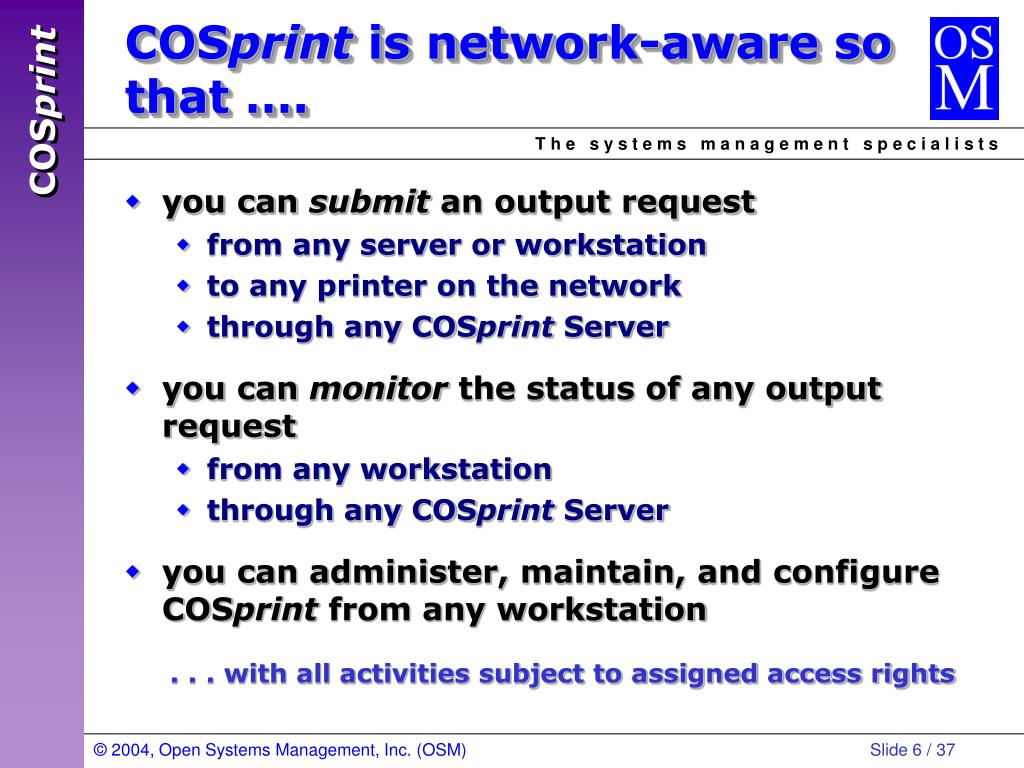 COSprint

COSprint is network-aware so that ….

OSM

The systems management specialists

you can submit an output request
from any server or workstation
to any printer on the network
through any COSprint Server

you can monitor the status of any output request
from any workstation
through any COSprint Server

you can administer, maintain, and configure COSprint from any workstation

. . . with all activities subject to assigned access rights

© 2004, Open Systems Management, Inc. (OSM)

Slide 6 / 37